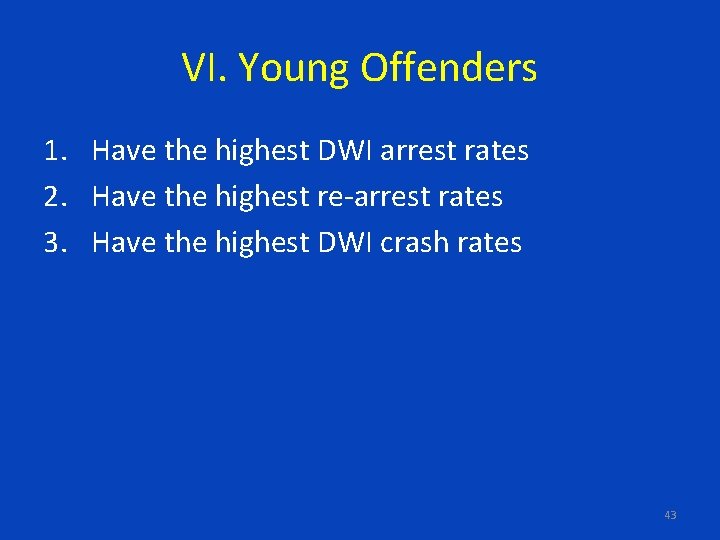 VI. Young Offenders

1. Have the highest DWI arrest rates
2. Have the highest re-arrest rates
3. Have the highest DWI crash rates

43